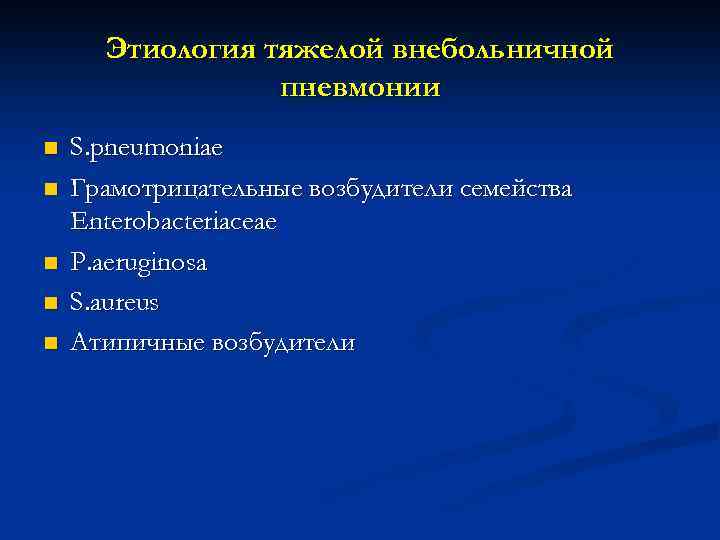 Этиология тяжелой внебольничной пневмонии

- S.pneumoniae
- Грамотрицательные возбудители семейства Enterobacteriaceae
- P.aeruginosa
- S.aureus
- Атипичные возбудители